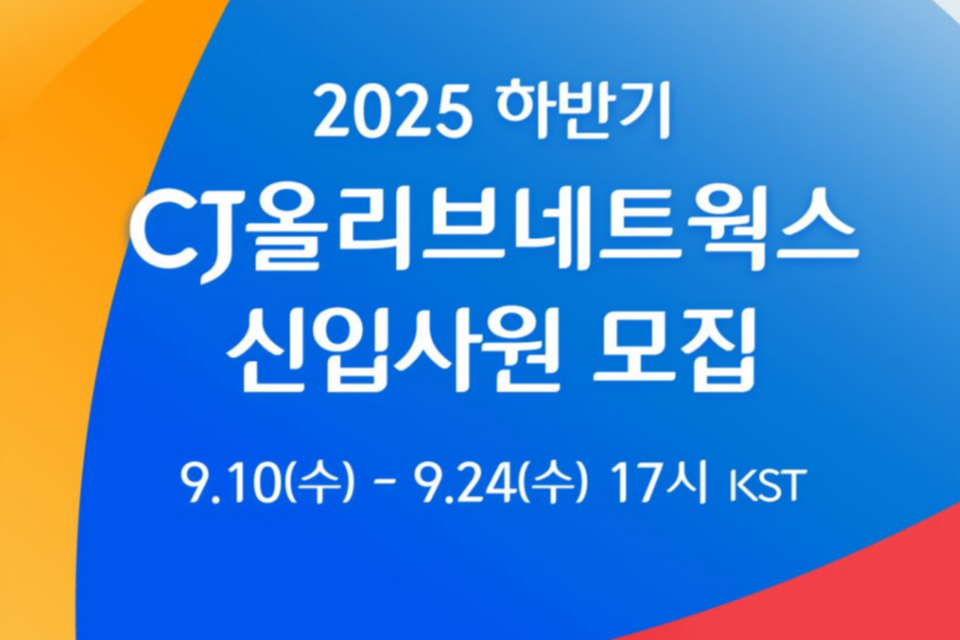 2025 하반기
CJ올리브네트웍스
신입사원 모집

9.10(수) - 9.24(수) 17시 KST